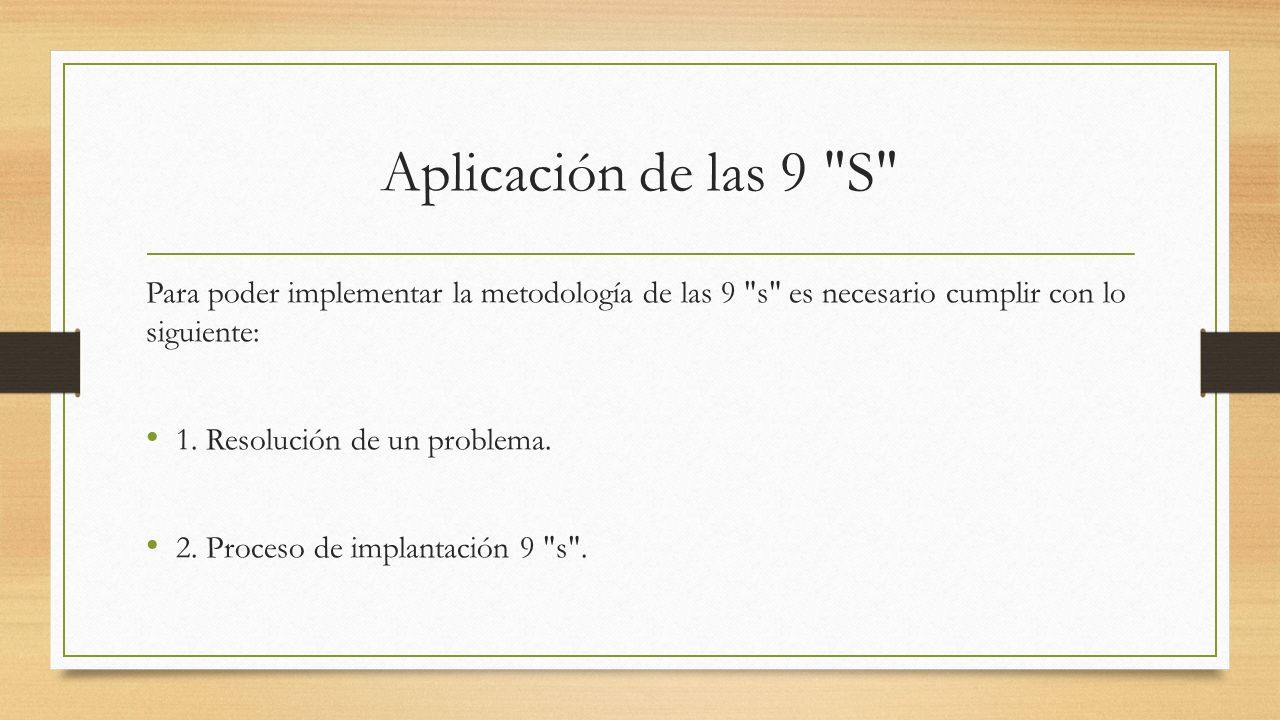 Aplicación de las 9 "S"

Para poder implementar la metodología de las 9 "s" es necesario cumplir con lo siguiente:

• 1. Resolución de un problema.

• 2. Proceso de implantación 9 "s".